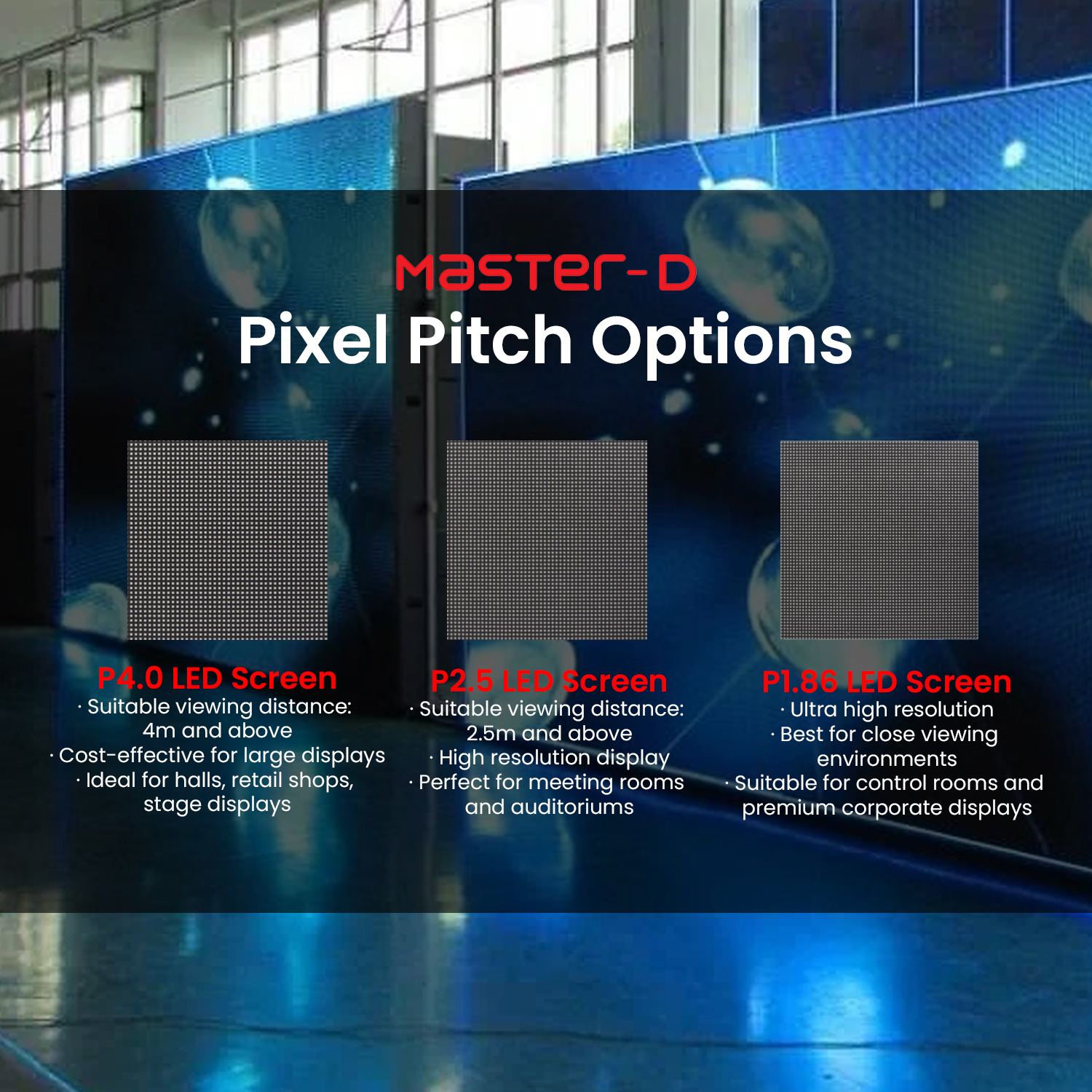 MASTER-D
Pixel Pitch Options

P4.0 LED Screen
· Suitable viewing distance: 4m and above
· Cost-effective for large displays
· Ideal for halls, retail shops, stage displays

P2.5 LED Screen
· Suitable viewing distance: 2.5m and above
· High resolution display
· Perfect for meeting rooms and auditoriums

P1.86 LED Screen
· Ultra high resolution
· Best for close viewing environments
· Suitable for control rooms and premium corporate displays